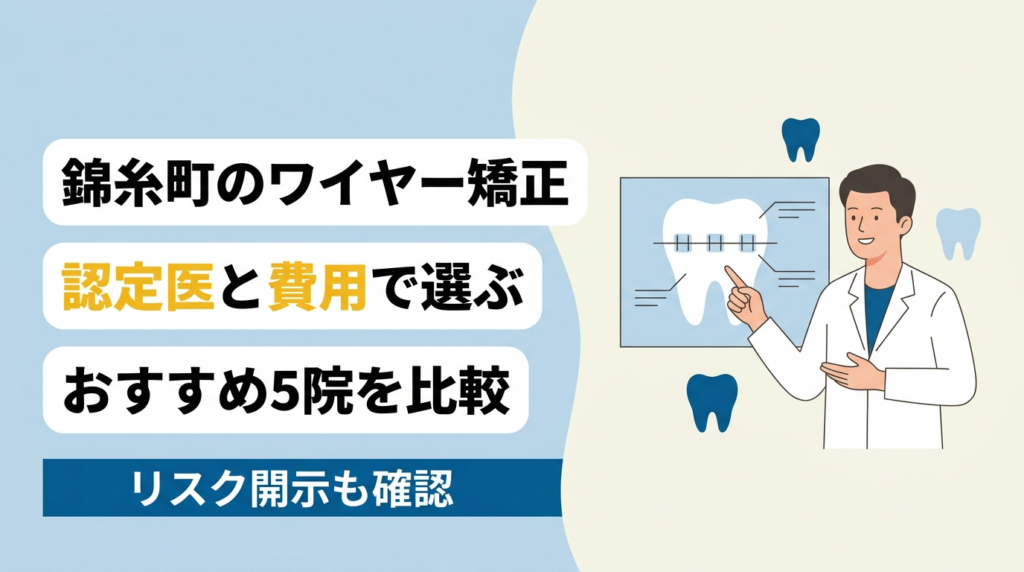 錦糸町のワイヤー矯正

認定医と費用で選ぶ

おすすめ5院を比較

リスク開示も確認